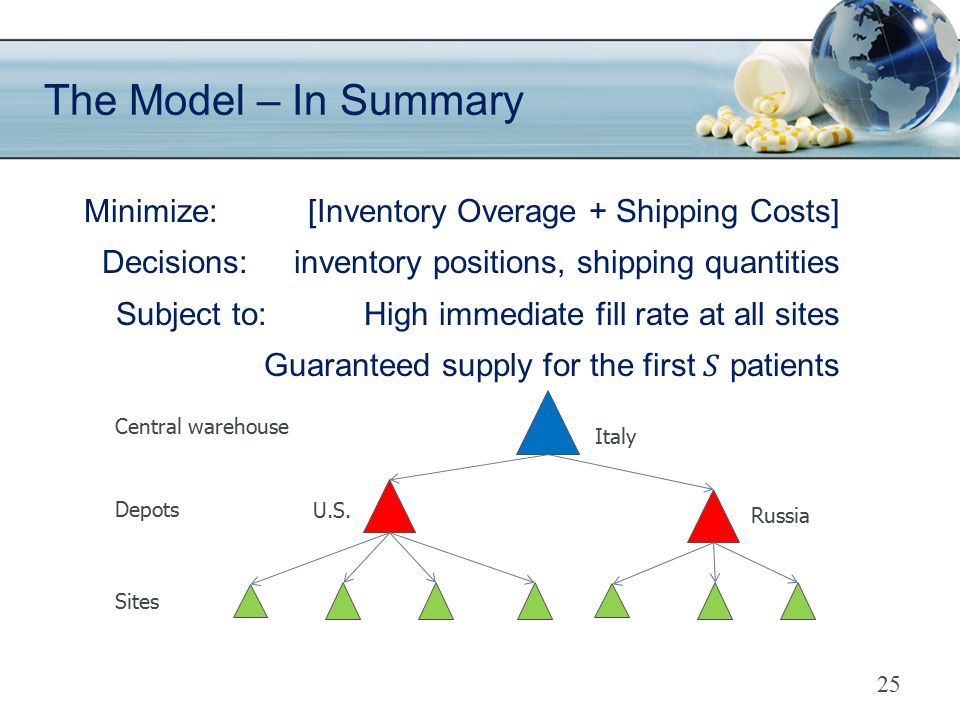 The Model – In Summary

Minimize: [Inventory Overage + Shipping Costs]

Decisions: inventory positions, shipping quantities

Subject to: High immediate fill rate at all sites

Guaranteed supply for the first $S$ patients

Central warehouse

Italy

Depots

U.S.

Russia

Sites

25